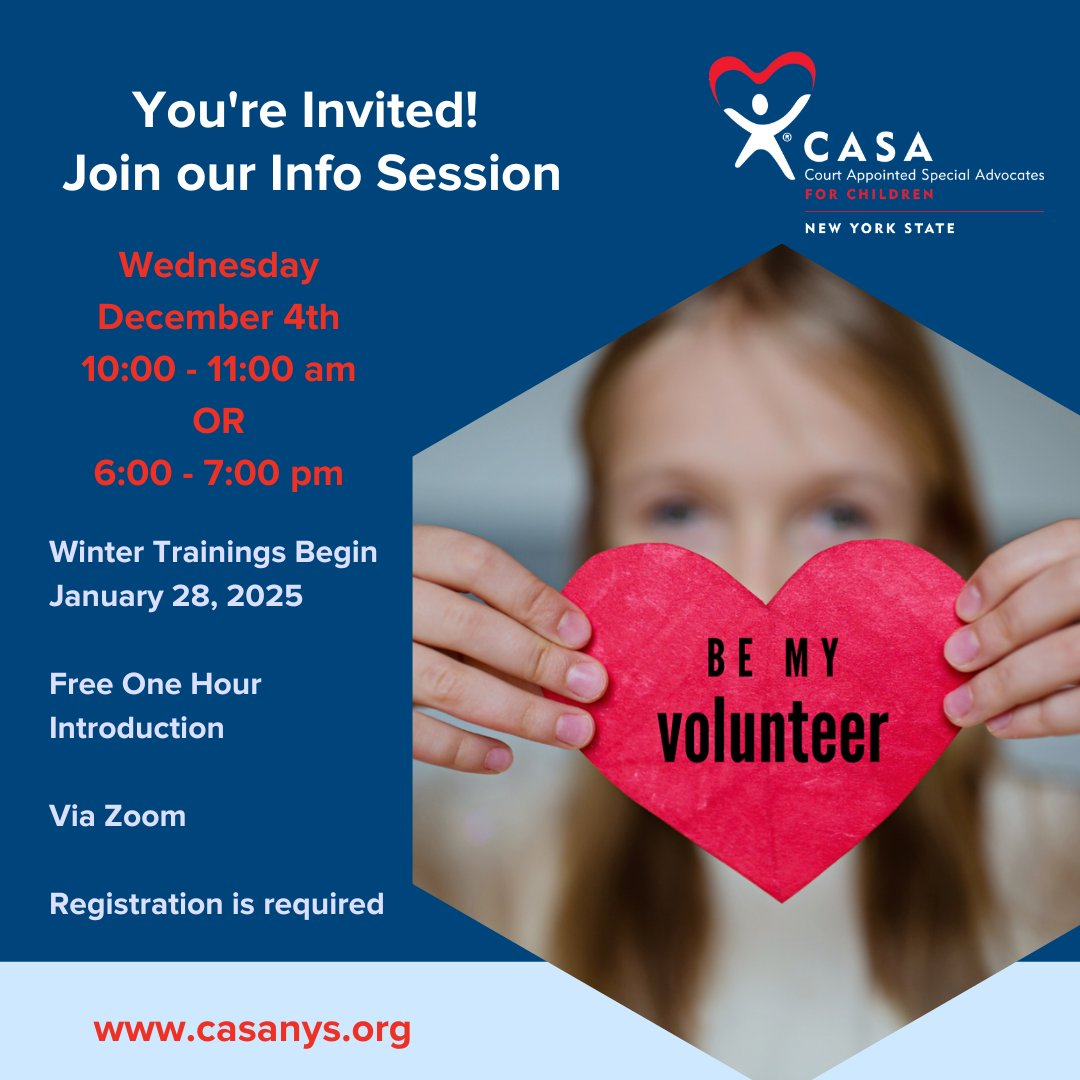 You're Invited!
Join our Info Session

CASA
Court Appointed Special Advocates
FOR CHILDREN
NEW YORK STATE

Wednesday
December 4th
10:00 - 11:00 am
OR
6:00 - 7:00 pm

Winter Trainings Begin
January 28, 2025

Free One Hour Introduction

Via Zoom

Registration is required

BE MY
volunteer

www.casanys.org